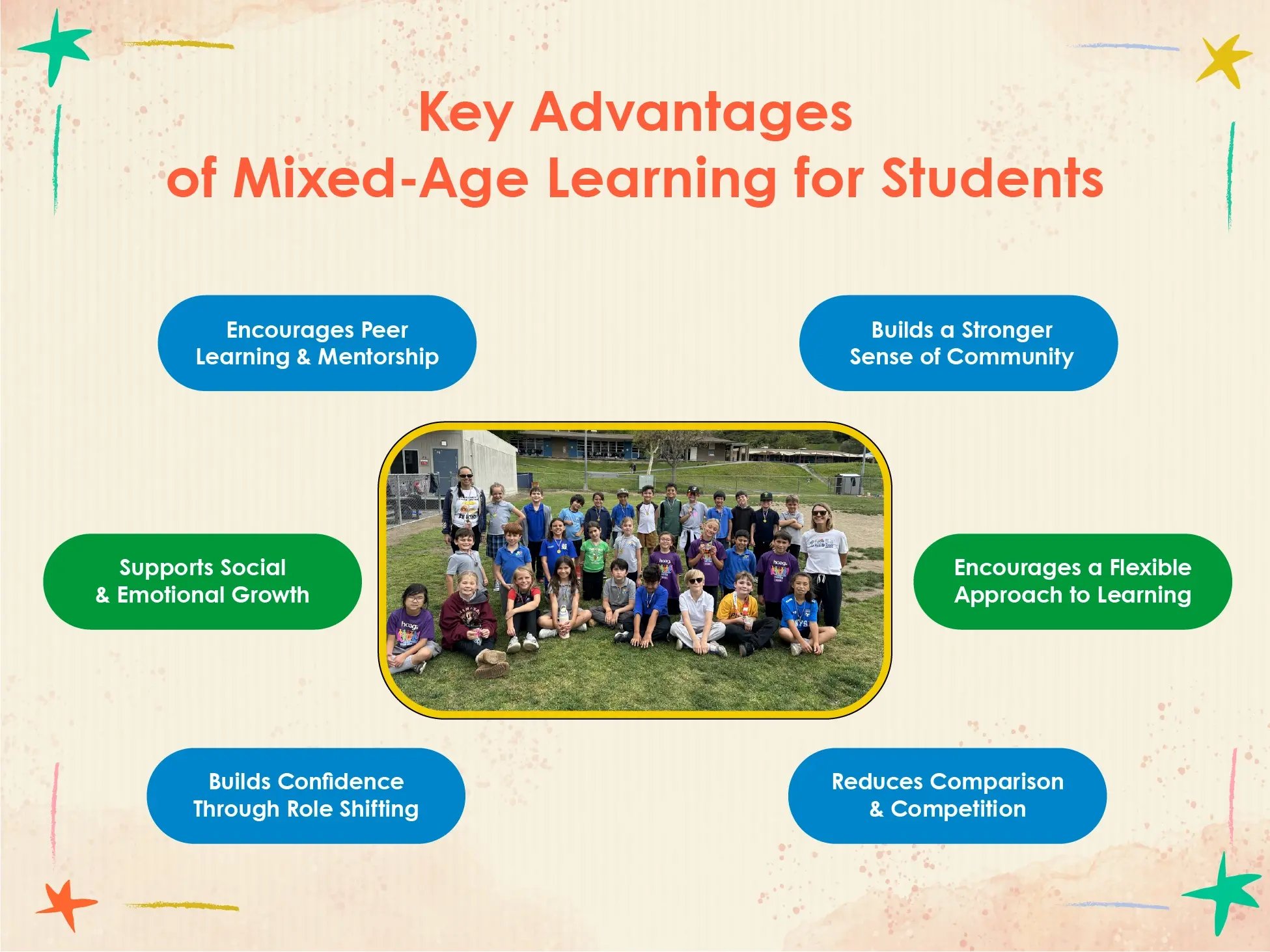 Key Advantages of Mixed-Age Learning for Students

Encourages Peer Learning & Mentorship

Builds a Stronger Sense of Community

Supports Social & Emotional Growth

Encourages a Flexible Approach to Learning

Builds Confidence Through Role Shifting

Reduces Comparison & Competition